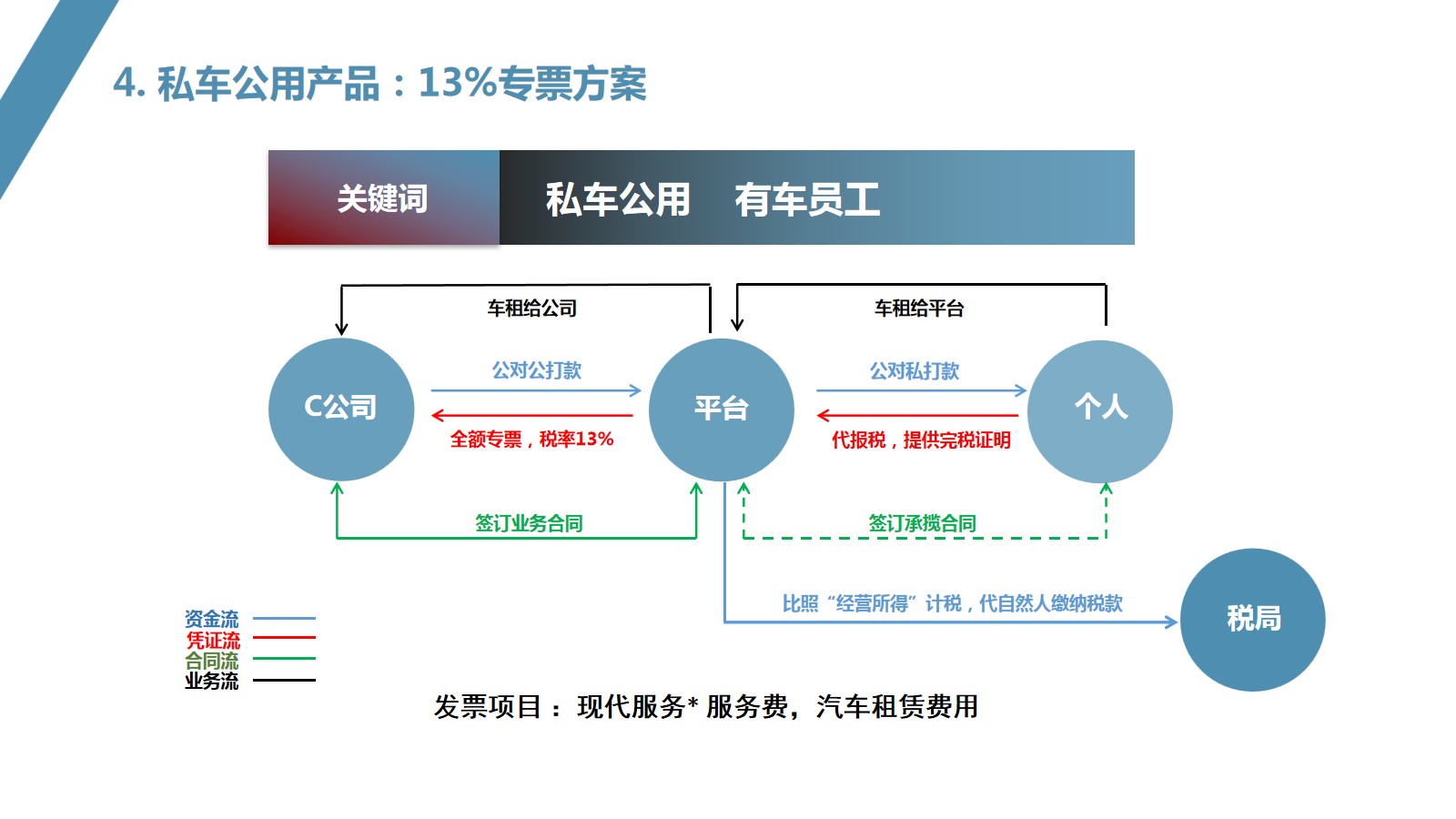 4. 私车公用产品：13%专票方案

关键词

私车公用　有车员工

车租给公司

车租给平台

C公司

公对公打款

全额专票，税率13%

平台

公对私打款

代报税，提供完税证明

个人

签订业务合同

签订承揽合同

比照“经营所得”计税，代自然人缴纳税款

税局

资金流
凭证流
合同流
业务流

发票项目： 现代服务* 服务费，汽车租赁费用